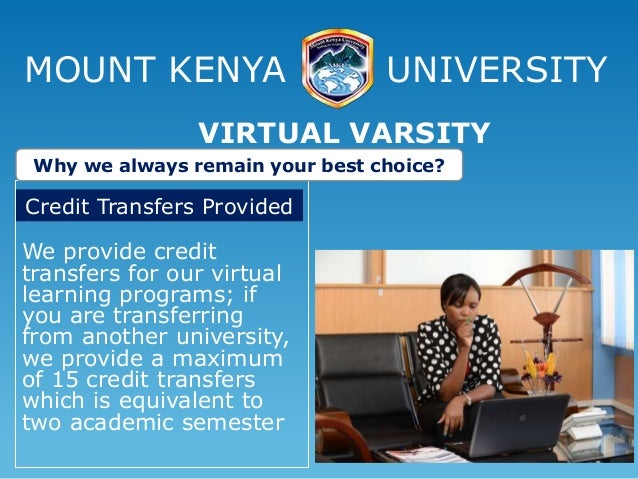 MOUNT KENYA UNIVERSITY

Mount Kenya University

VIRTUAL VARSITY

Why we always remain your best choice?

Credit Transfers Provided

We provide credit transfers for our virtual learning programs; if you are transferring from another university, we provide a maximum of 15 credit transfers which is equivalent to two academic semester